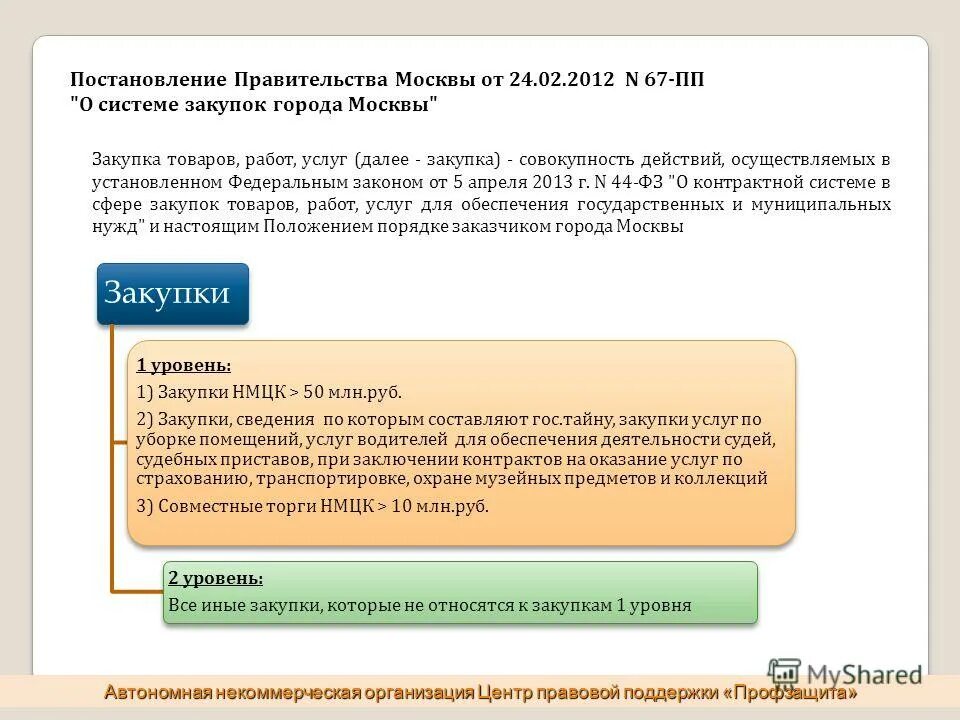 Постановление Правительства Москвы от 24.02.2012 N 67-ПП
"О системе закупок города Москвы"

Закупка товаров, работ, услуг (далее - закупка) - совокупность действий, осуществляемых в установленном Федеральным законом от 5 апреля 2013 г. N 44-ФЗ "О контрактной системе в сфере закупок товаров, работ, услуг для обеспечения государственных и муниципальных нужд" и настоящим Положением порядке заказчиком города Москвы

Закупки

1 уровень:
1) Закупки НМЦК > 50 млн.руб.
2) Закупки, сведения по которым составляют гос.тайну, закупки услуг по уборке помещений, услуг водителей для обеспечения деятельности судей, судебных приставов, при заключении контрактов на оказание услуг по страхованию, транспортировке, охране музейных предметов и коллекций
3) Совместные торги НМЦК > 10 млн.руб.

2 уровень:
Все иные закупки, которые не относятся к закупкам 1 уровня

MyShared

Автономная некоммерческая организация Центр правовой поддержки «Профзащита»